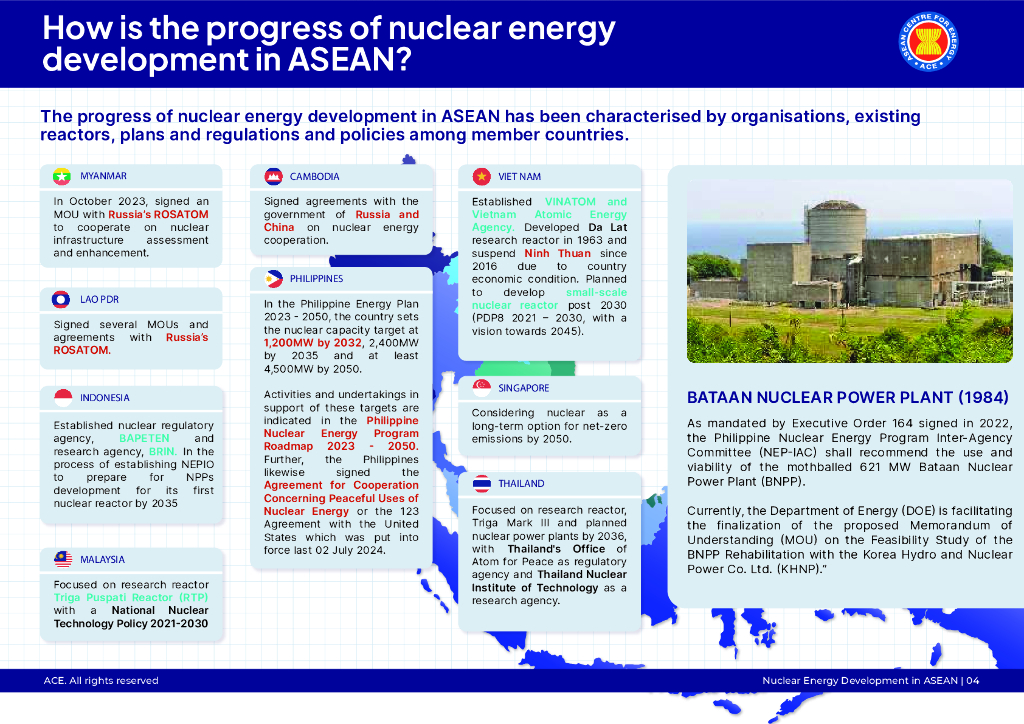 How is the progress of nuclear energy development in ASEAN?

ASEAN CENTRE FOR ENERGY
ACE

The progress of nuclear energy development in ASEAN has been characterised by organisations, existing reactors, plans and regulations and policies among member countries.

MYANMAR

In October 2023, signed an MOU with Russia's ROSATOM to cooperate on nuclear infrastructure assessment and enhancement.

LAO PDR

Signed several MOUs and agreements with Russia's ROSATOM.

INDONESIA

Established nuclear regulatory agency, BAPETEN and research agency, BRIN. In the process of establishing NEPIO to prepare for NPPs development for its first nuclear reactor by 2035

MALAYSIA

Focused on research reactor Triga Puspati Reactor (RTP) with a National Nuclear Technology Policy 2021-2030

CAMBODIA

Signed agreements with the government of Russia and China on nuclear energy cooperation.

PHILIPPINES

In the Philippine Energy Plan 2023 - 2050, the country sets the nuclear capacity target at 1,200MW by 2032, 2,400MW by 2035 and at least 4,500MW by 2050.

Activities and undertakings in support of these targets are indicated in the Philippine Nuclear Energy Program Roadmap 2023 - 2050. Further, the Philippines likewise signed the Agreement for Cooperation Concerning Peaceful Uses of Nuclear Energy or the 123 Agreement with the United States which was put into force last 02 July 2024.

VIET NAM

Established VINATOM and Vietnam Atomic Energy Agency. Developed Da Lat research reactor in 1963 and suspend Ninh Thuan since 2016 due to country economic condition. Planned to develop small-scale nuclear reactor post 2030 (PDP8 2021 – 2030, with a vision towards 2045).

SINGAPORE

Considering nuclear as a long-term option for net-zero emissions by 2050.

THAILAND

Focused on research reactor, Triga Mark III and planned nuclear power plants by 2036, with Thailand's Office of Atom for Peace as regulatory agency and Thailand Nuclear Institute of Technology as a research agency.

BATAAN NUCLEAR POWER PLANT (1984)

As mandated by Executive Order 164 signed in 2022, the Philippine Nuclear Energy Program Inter-Agency Committee (NEP-IAC) shall recommend the use and viability of the mothballed 621 MW Bataan Nuclear Power Plant (BNPP).

Currently, the Department of Energy (DOE) is facilitating the finalization of the proposed Memorandum of Understanding (MOU) on the Feasibility Study of the BNPP Rehabilitation with the Korea Hydro and Nuclear Power Co. Ltd. (KHNP)."

ACE. All rights reserved

Nuclear Energy Development in ASEAN | 04